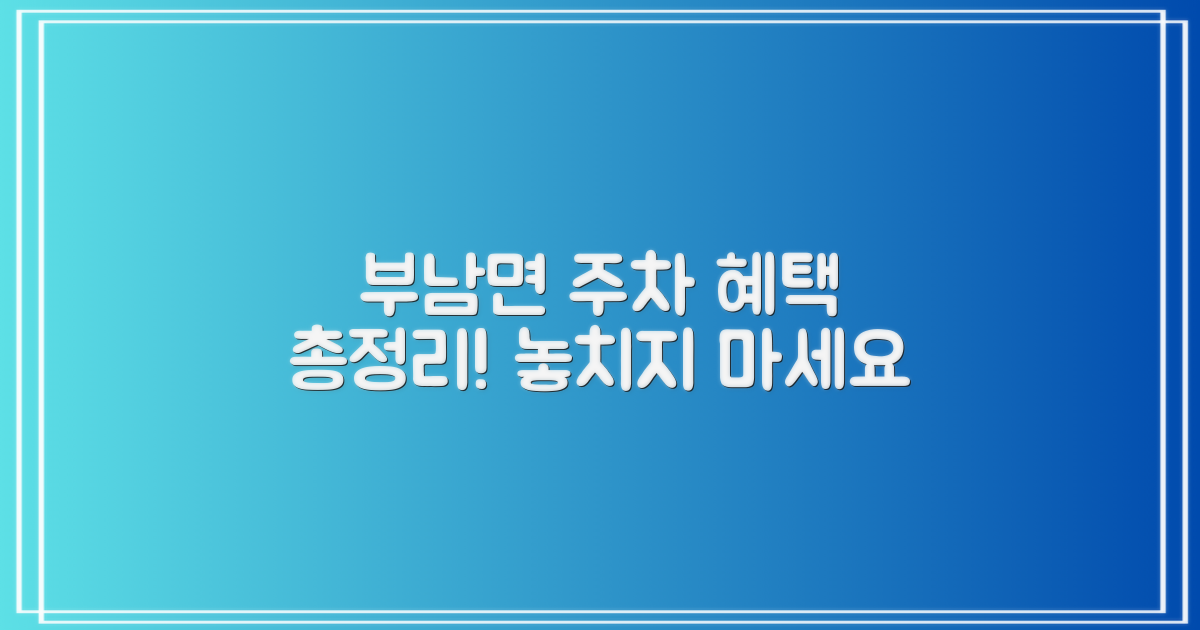 부남면 주차 혜택
총정리! 놓치지 마세요